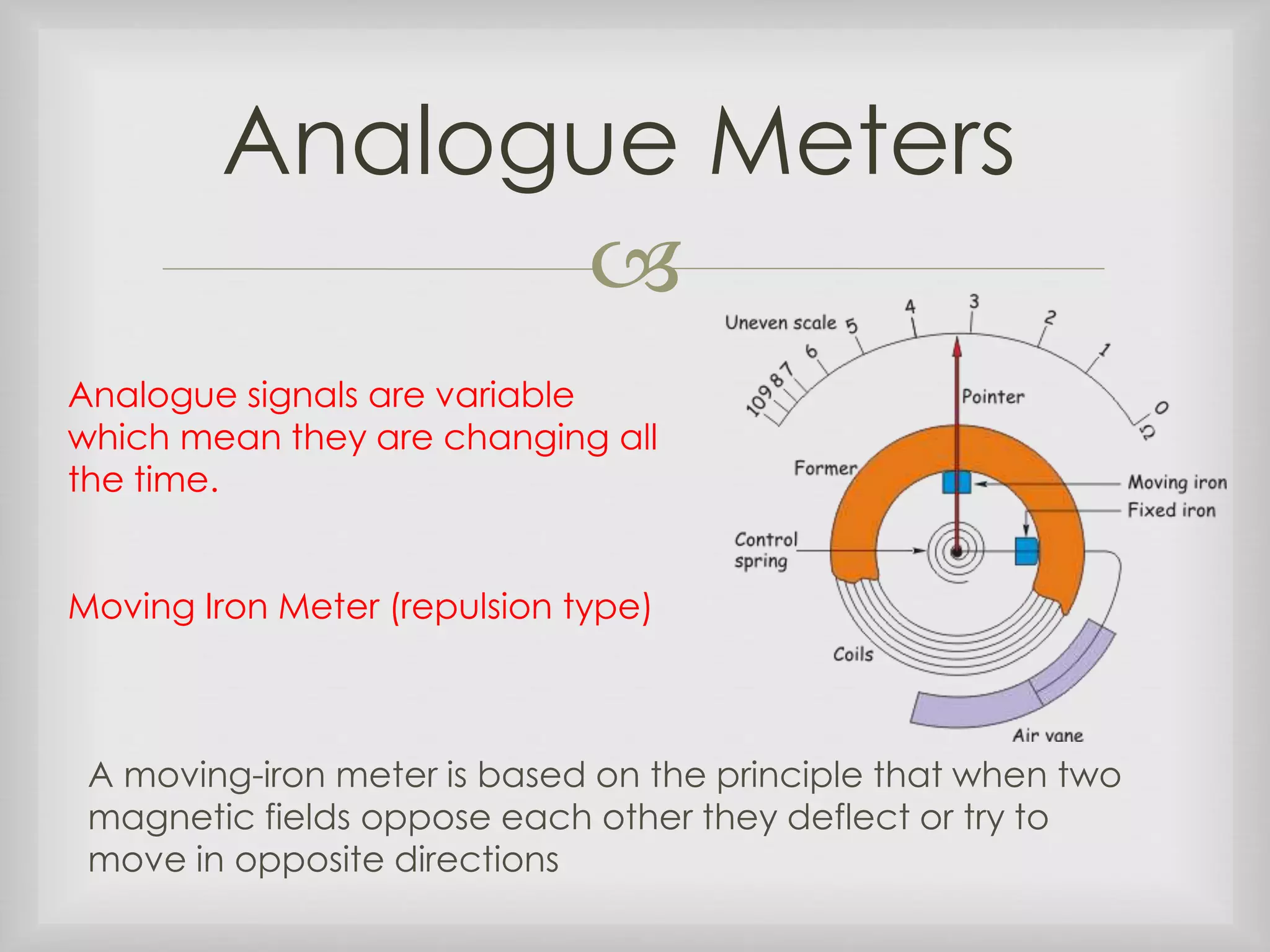 Analogue Meters

Analogue signals are variable which mean they are changing all the time.

Moving Iron Meter (repulsion type)

Uneven scale
10 9 8 7 6 5 4 3 2 1 0
Ω
Pointer
Former
Moving iron
Fixed iron
Control spring
Coils
Air vane

A moving-iron meter is based on the principle that when two magnetic fields oppose each other they deflect or try to move in opposite directions